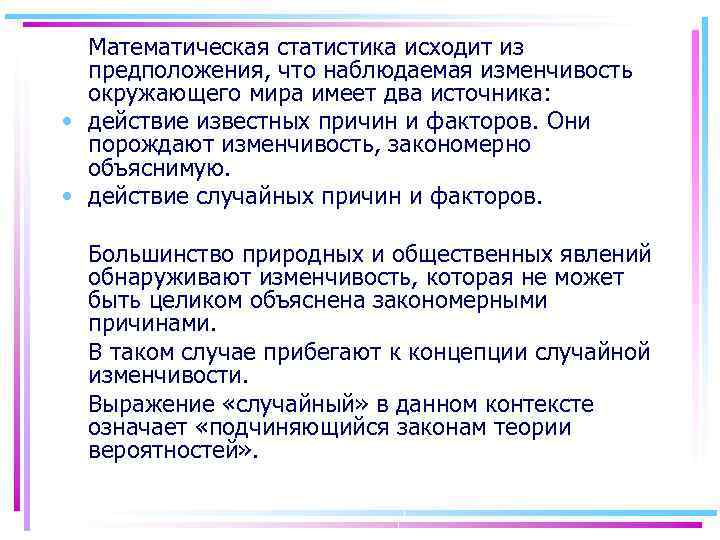 Математическая статистика исходит из предположения, что наблюдаемая изменчивость окружающего мира имеет два источника:

• действие известных причин и факторов. Они порождают изменчивость, закономерно объяснимую.
• действие случайных причин и факторов.

Большинство природных и общественных явлений обнаруживают изменчивость, которая не может быть целиком объяснена закономерными причинами.

В таком случае прибегают к концепции случайной изменчивости.

Выражение «случайный» в данном контексте означает «подчиняющийся законам теории вероятностей».